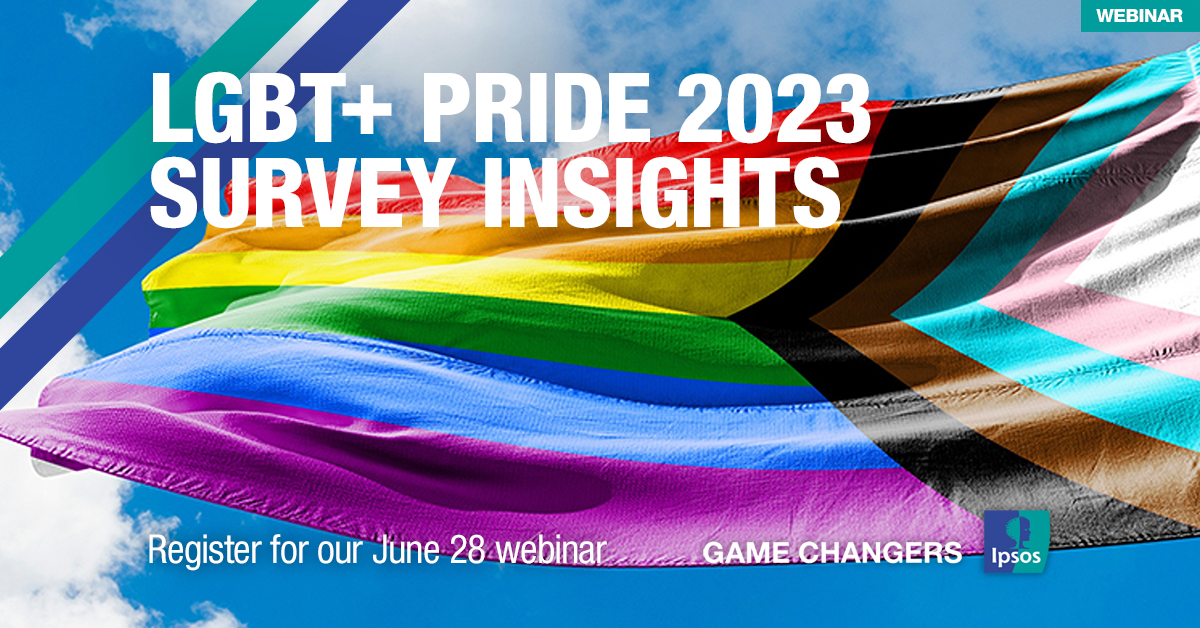 WEBINAR

LGBT+ PRIDE 2023 SURVEY INSIGHTS

Register for our June 28 webinar

GAME CHANGERS

Ipsos